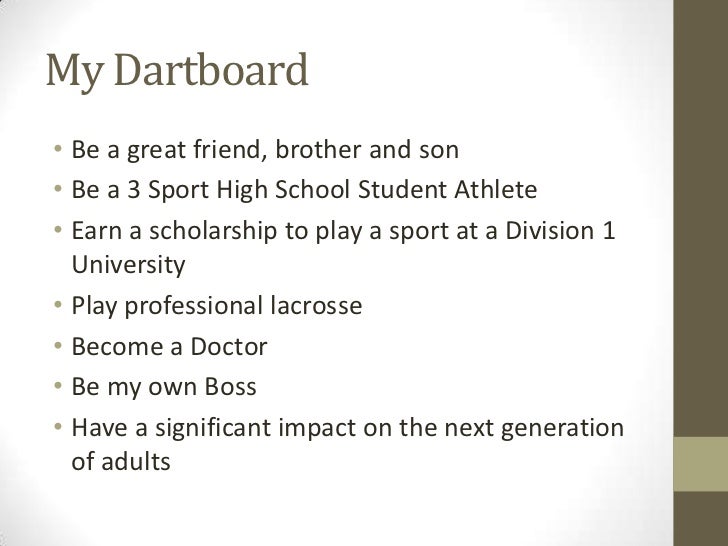 My Dartboard

• Be a great friend, brother and son
• Be a 3 Sport High School Student Athlete
• Earn a scholarship to play a sport at a Division 1 University
• Play professional lacrosse
• Become a Doctor
• Be my own Boss
• Have a significant impact on the next generation of adults